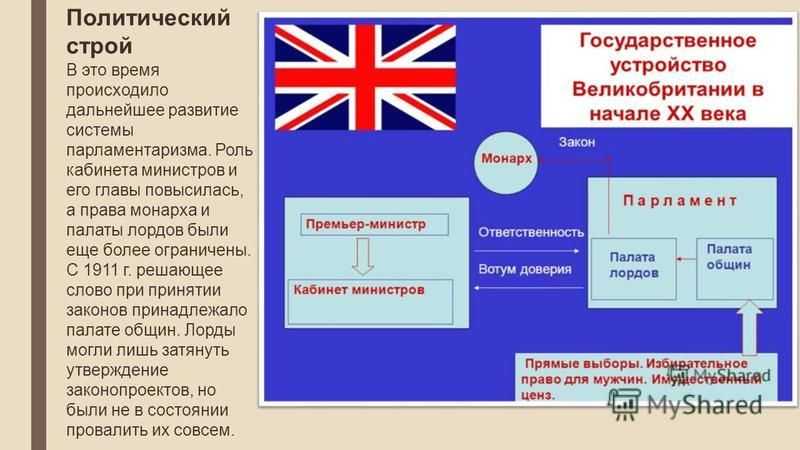 Политический строй
В это время происходило дальнейшее развитие системы парламентаризма. Роль кабинета министров и его главы повысилась, а права монарха и палаты лордов были еще более ограничены. С 1911 г. решающее слово при принятии законов принадлежало палате общин. Лорды могли лишь затянуть утверждение законопроектов, но были не в состоянии провалить их совсем.

Государственное устройство Великобритании в начале XX века

Монарх

Закон

Парламент

Премьер-министр

Кабинет министров

Ответственность

Вотум доверия

Палата лордов

Палата общин

Прямые выборы. Избирательное право для мужчин. Имущественный ценз.

MyShared

MyShared